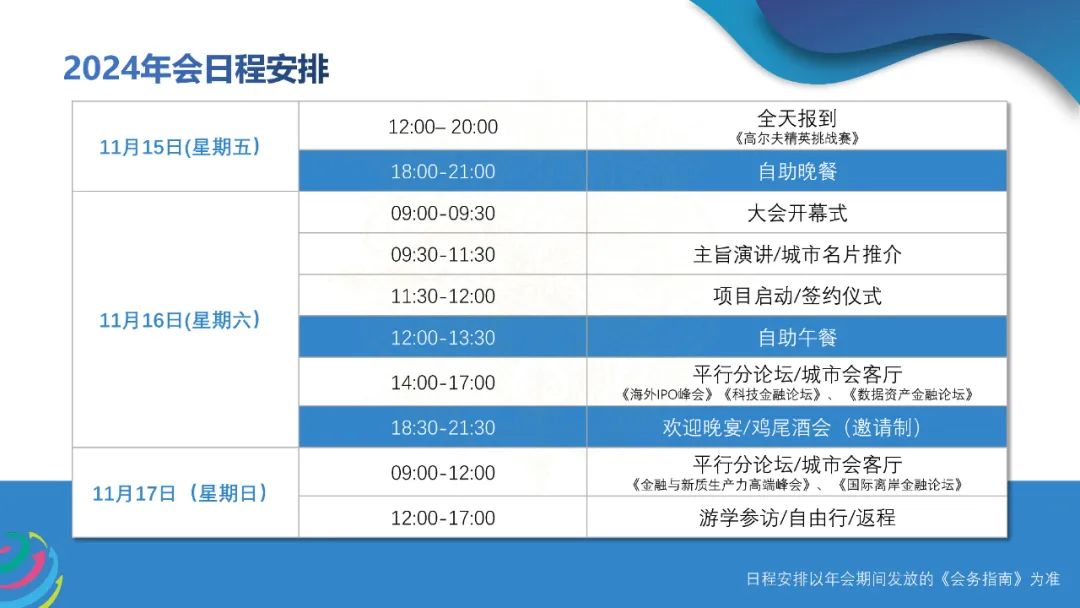 2024年会日程安排

| | | |
|---|---|---|
| 11月15日(星期五) | 12:00– 20:00 | 全天报到 《高尔夫精英挑战赛》 |
| | 18:00-21:00 | 自助晚餐 |
| 11月16日(星期六) | 09:00-09:30 | 大会开幕式 |
| | 09:30-11:30 | 主旨演讲/城市名片推介 |
| | 11:30-12:00 | 项目启动/签约仪式 |
| | 12:00-13:30 | 自助午餐 |
| | 14:00-17:00 | 平行分论坛/城市会客厅 《海外IPO峰会》《科技金融论坛》、《数据资产金融论坛》 |
| | 18:30-21:30 | 欢迎晚宴/鸡尾酒会（邀请制） |
| 11月17日（星期日） | 09:00-12:00 | 平行分论坛/城市会客厅 《金融与新质生产力高端峰会》、《国际离岸金融论坛》 |
| | 12:00-17:00 | 游学参访/自由行/返程 |

日程安排以年会期间发放的《会务指南》为准